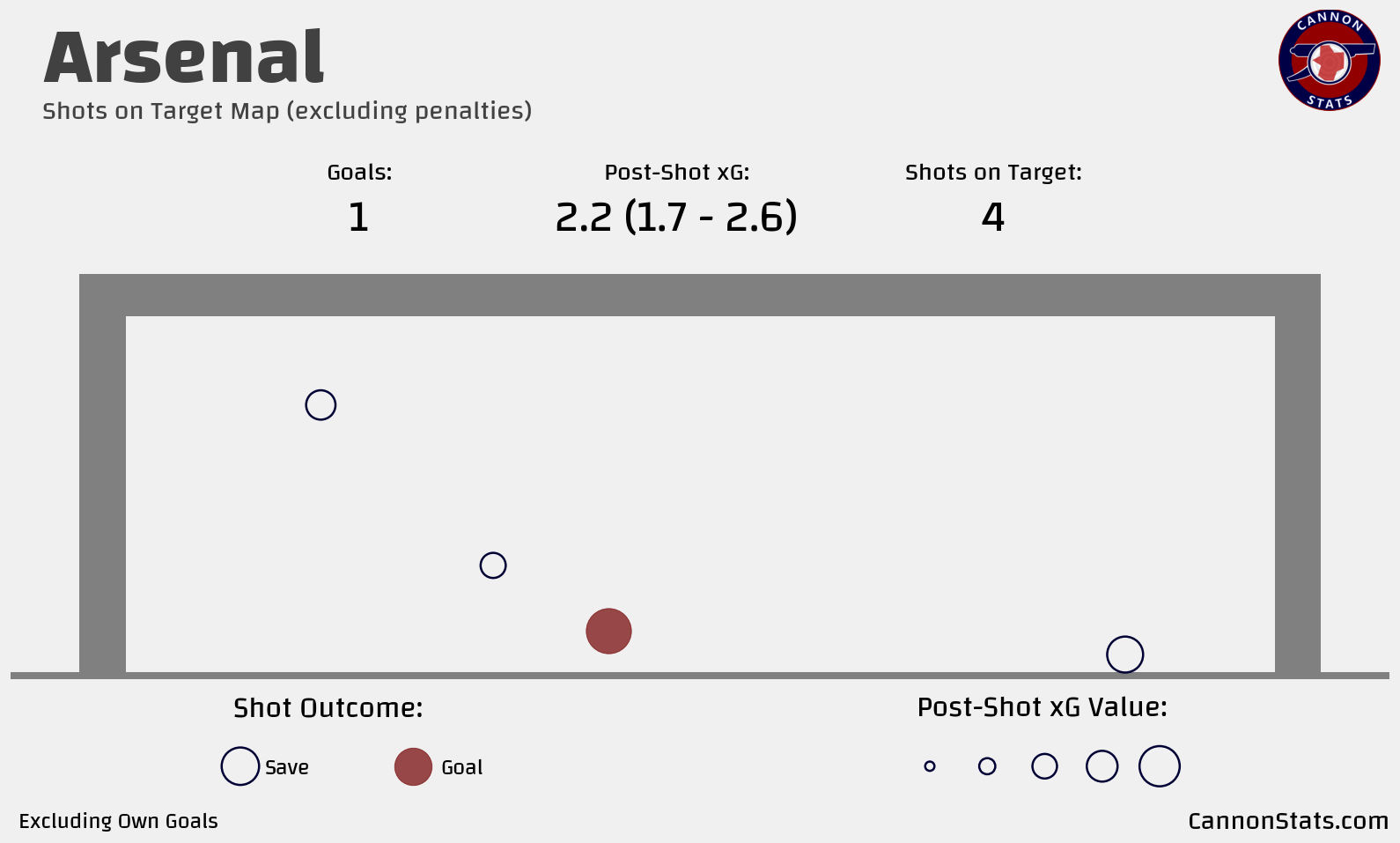 Arsenal
Shots on Target Map (excluding penalties)

CANNON STATS

Goals:
1

Post-Shot xG:
2.2 (1.7 - 2.6)

Shots on Target:
4

Shot Outcome:
Save
Goal

Post-Shot xG Value:

Excluding Own Goals

CannonStats.com